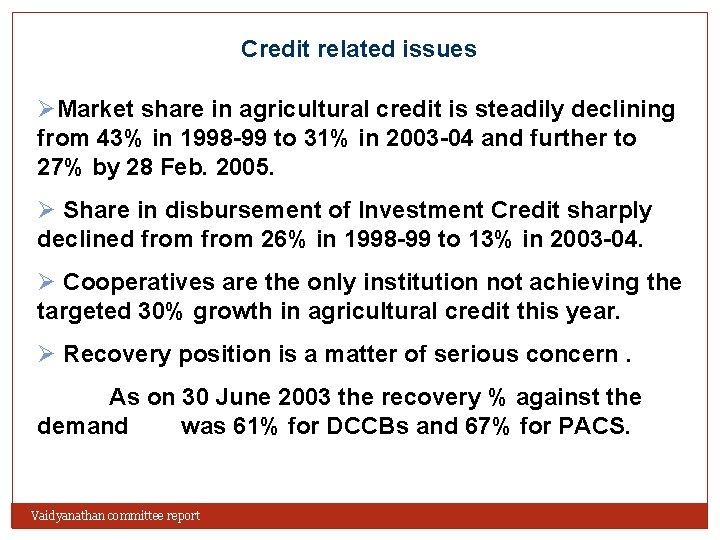 Credit related issues

➢Market share in agricultural credit is steadily declining from 43% in 1998-99 to 31% in 2003-04 and further to 27% by 28 Feb. 2005.

➢ Share in disbursement of Investment Credit sharply declined from from 26% in 1998-99 to 13% in 2003-04.

➢ Cooperatives are the only institution not achieving the targeted 30% growth in agricultural credit this year.

➢ Recovery position is a matter of serious concern .

As on 30 June 2003 the recovery % against the demand was 61% for DCCBs and 67% for PACS.

Vaidyanathan committee report